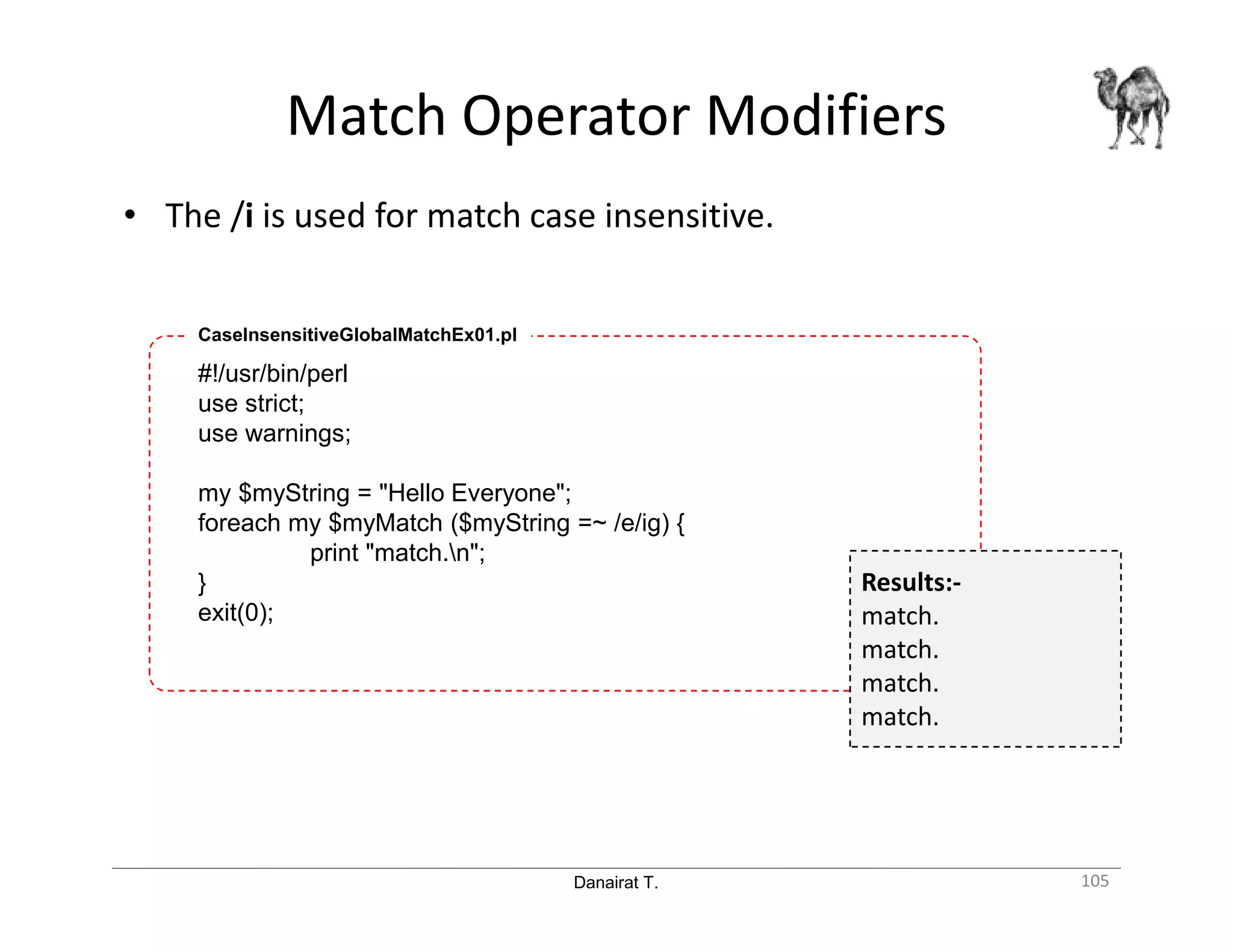 Match Operator Modifiers

• The /i is used for match case insensitive.

CaseInsensitiveGlobalMatchEx01.pl

#!/usr/bin/perl
use strict;
use warnings;

my $myString = "Hello Everyone";
foreach my $myMatch ($myString =~ /e/ig) {
print "match.\n";
}
exit(0);

Results:-
match.
match.
match.
match.

Danairat T.

105